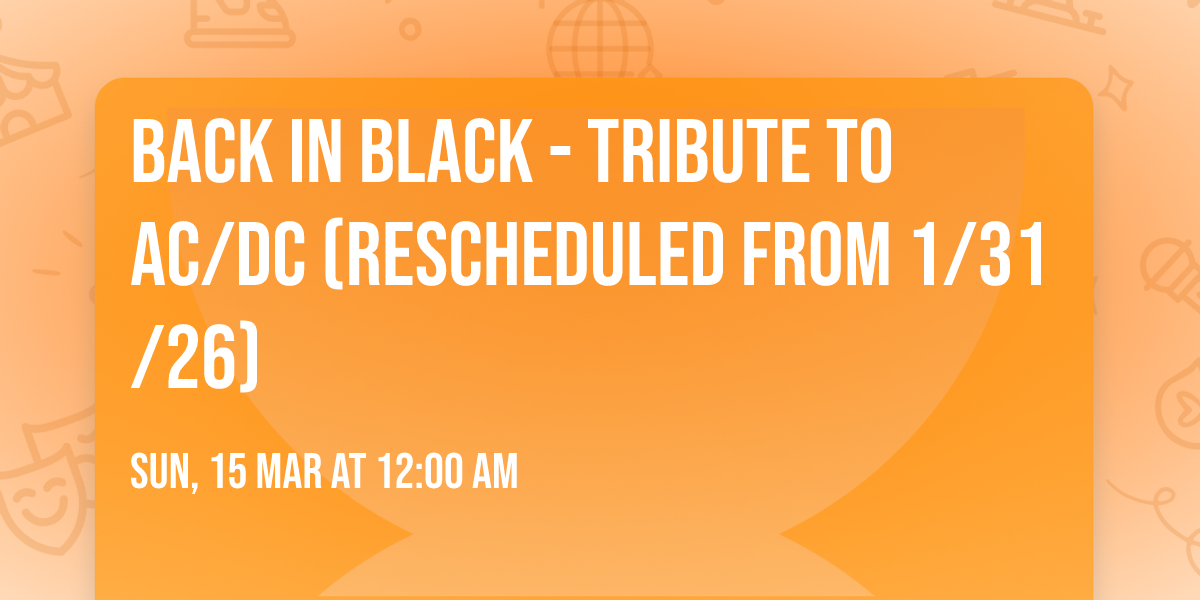 BACK IN BLACK - TRIBUTE TO AC/DC (RESCHEDULED FROM 1/31 /26)

SUN, 15 MAR AT 12:00 AM